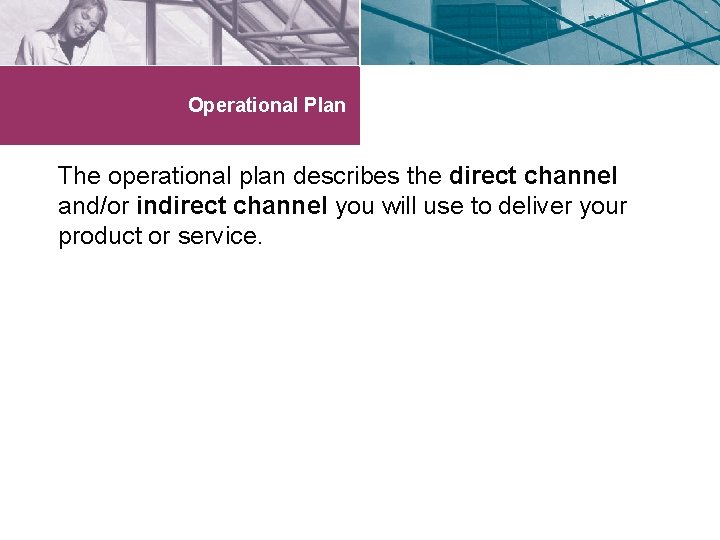 Operational Plan

The operational plan describes the direct channel and/or indirect channel you will use to deliver your product or service.